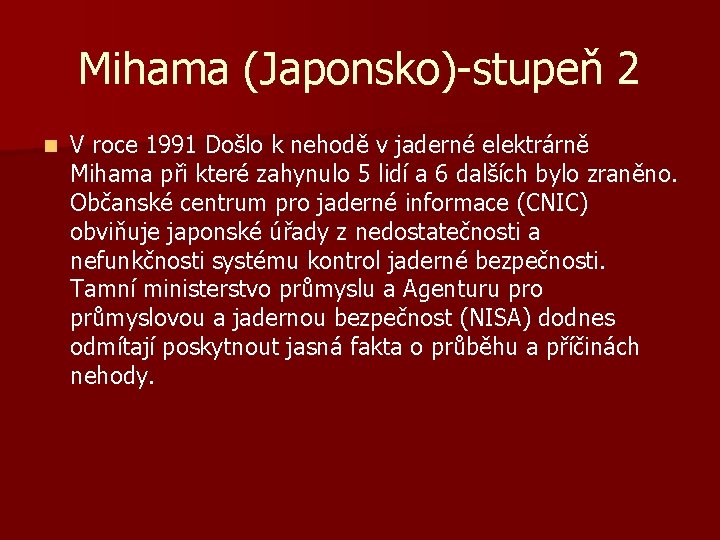 Mihama (Japonsko)-stupeň 2

V roce 1991 Došlo k nehodě v jaderné elektrárně Mihama při které zahynulo 5 lidí a 6 dalších bylo zraněno. Občanské centrum pro jaderné informace (CNIC) obviňuje japonské úřady z nedostatečnosti a nefunkčnosti systému kontrol jaderné bezpečnosti. Tamní ministerstvo průmyslu a Agenturu pro průmyslovou a jadernou bezpečnost (NISA) dodnes odmítají poskytnout jasná fakta o průběhu a příčinách nehody.